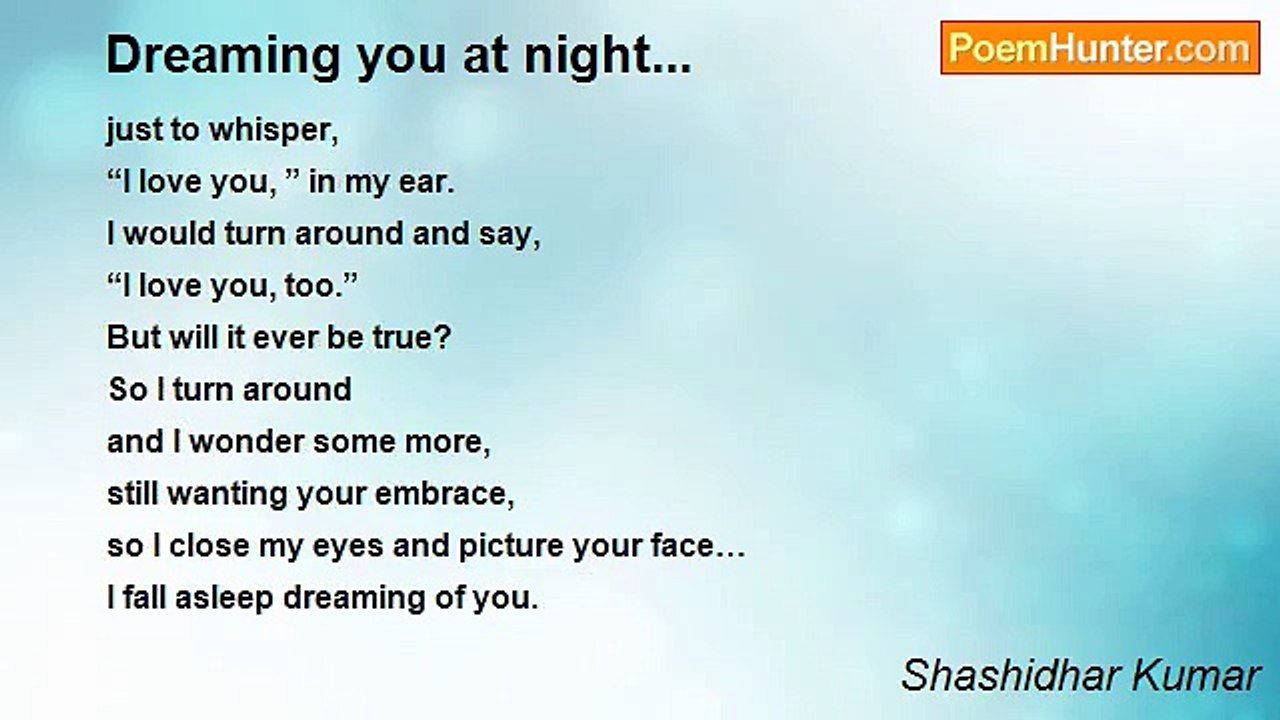 Dreaming you at night...

PoemHunter.com

just to whisper,
“I love you, ” in my ear.
I would turn around and say,
“I love you, too.”
But will it ever be true?
So I turn around
and I wonder some more,
still wanting your embrace,
so I close my eyes and picture your face…
I fall asleep dreaming of you.

Shashidhar Kumar